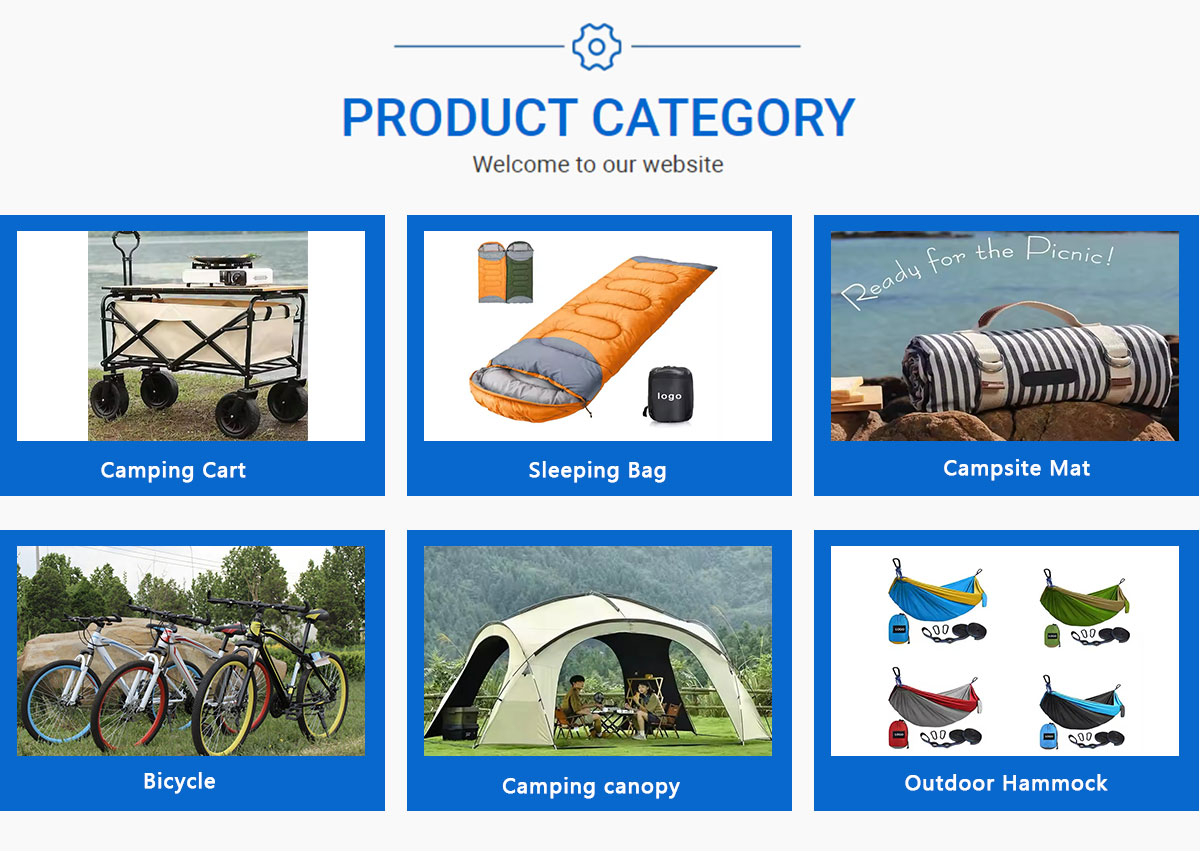 PRODUCT CATEGORY

Welcome to our website

Camping Cart

logo

Sleeping Bag

Ready for the Picnic!

Campsite Mat

Bicycle

Camping canopy

Outdoor Hammock